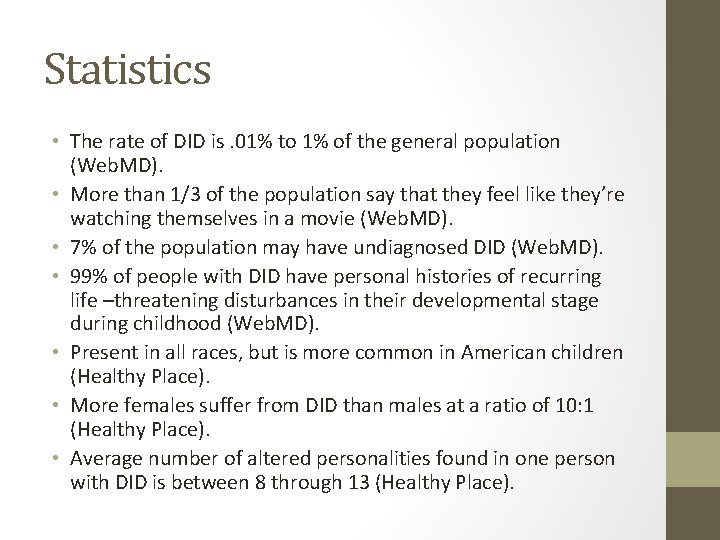 Statistics

• The rate of DID is .01% to 1% of the general population (WebMD).
• More than 1/3 of the population say that they feel like they're watching themselves in a movie (WebMD).
• 7% of the population may have undiagnosed DID (WebMD).
• 99% of people with DID have personal histories of recurring life –threatening disturbances in their developmental stage during childhood (WebMD).
• Present in all races, but is more common in American children (Healthy Place).
• More females suffer from DID than males at a ratio of 10:1 (Healthy Place).
• Average number of altered personalities found in one person with DID is between 8 through 13 (Healthy Place).